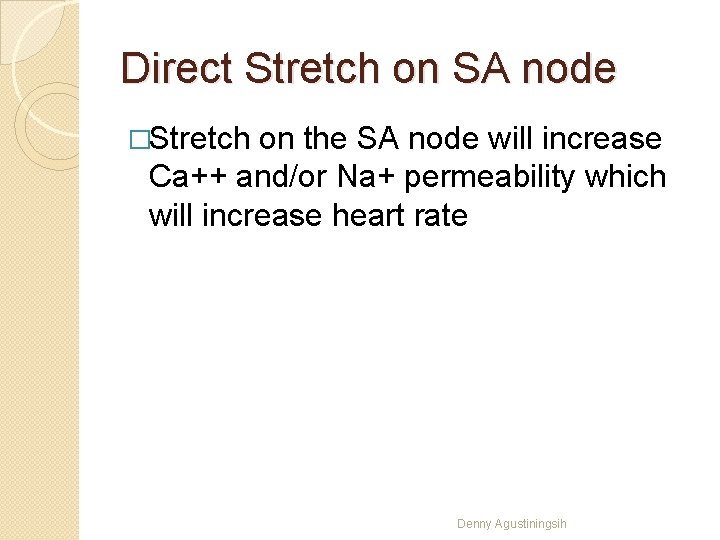 Direct Stretch on SA node

□Stretch on the SA node will increase Ca++ and/or Na+ permeability which will increase heart rate

Denny Agustiningsih